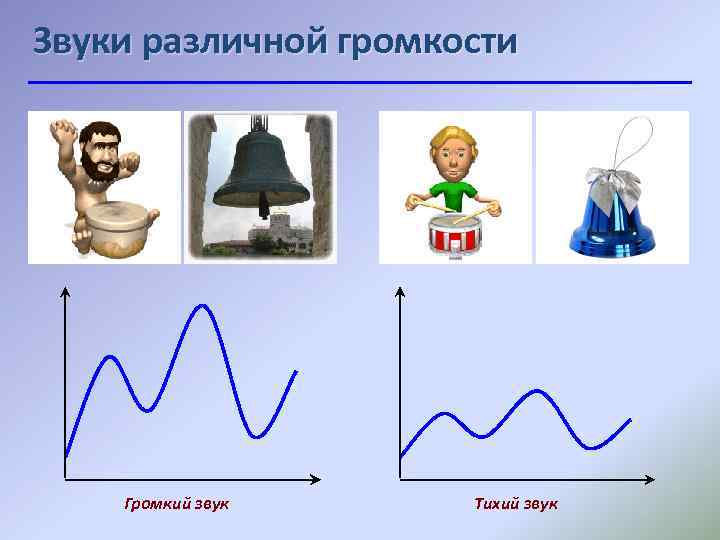 Звуки различной громкости

Громкий звук

Тихий звук